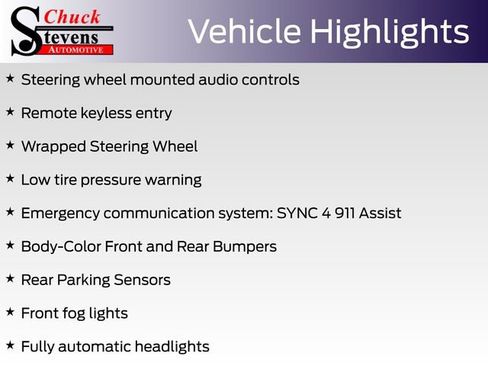 Chuck
Stevens
AUTOMOTIVE

Vehicle Highlights

★ Steering wheel mounted audio controls

★ Remote keyless entry

★ Wrapped Steering Wheel

★ Low tire pressure warning

★ Emergency communication system: SYNC 4 911 Assist

★ Body-Color Front and Rear Bumpers

★ Rear Parking Sensors

★ Front fog lights

★ Fully automatic headlights